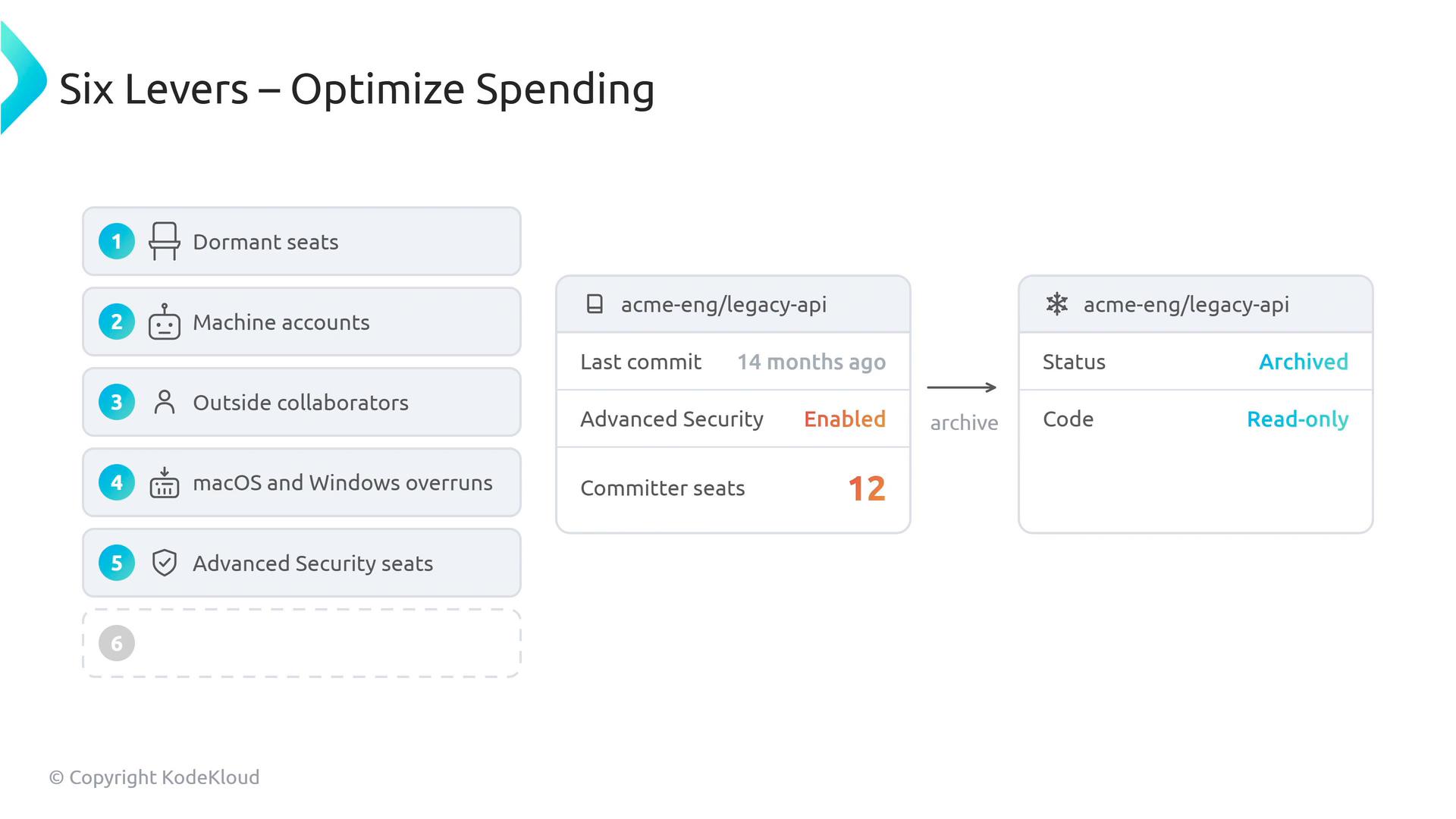 Six Levers – Optimize Spending

1 Dormant seats

2 Machine accounts

3 Outside collaborators

4 macOS and Windows overruns

5 Advanced Security seats

6

acme-eng/legacy-api

Last commit 14 months ago

Advanced Security Enabled

Committer seats 12

archive

acme-eng/legacy-api

Status Archived

Code Read-only

© Copyright KodeKloud